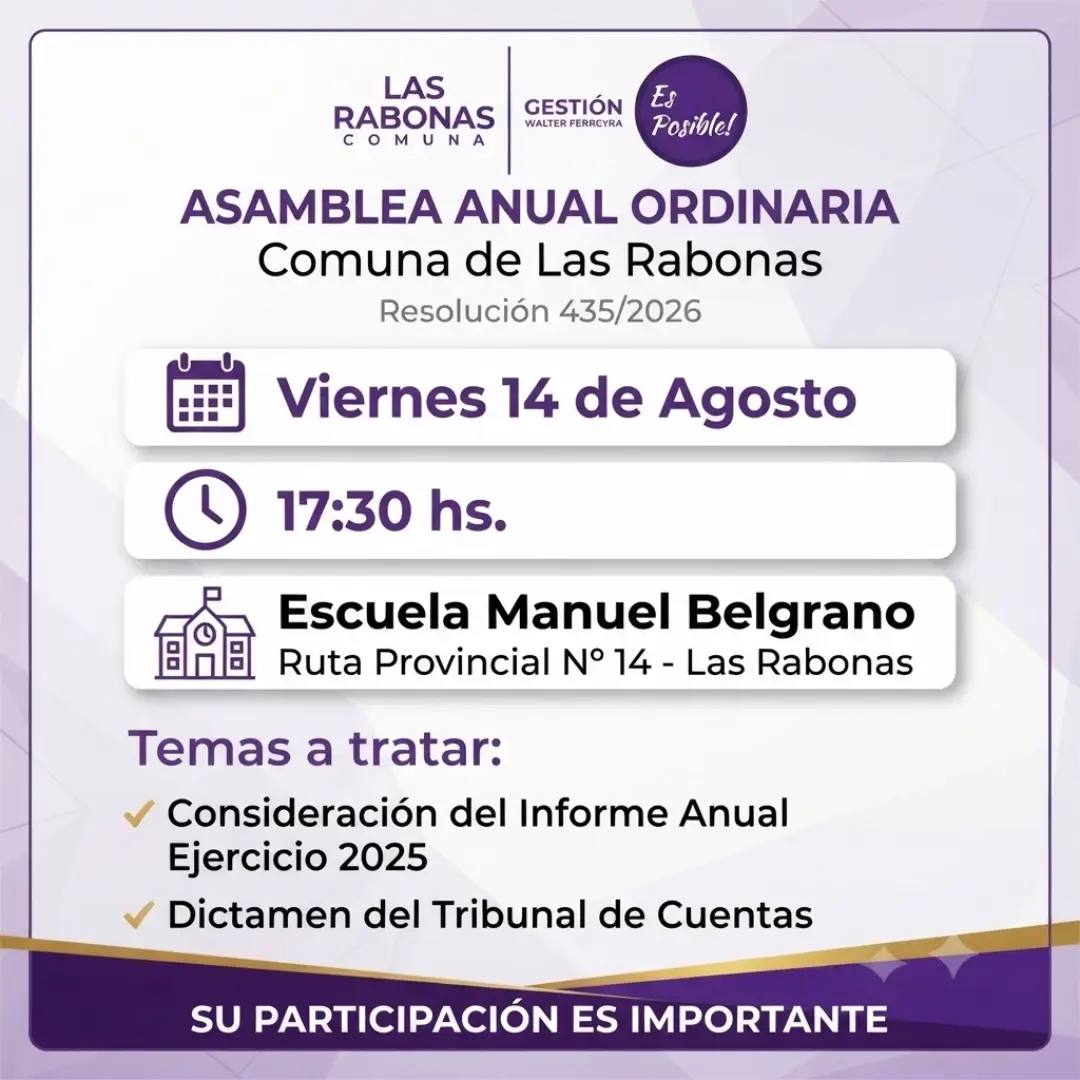 LAS RABONAS COMUNA

GESTIÓN WALTER FERREYRA

Es Posible!

ASAMBLEA ANUAL ORDINARIA
Comuna de Las Rabonas
Resolución 435/2026

Viernes 14 de Agosto

17:30 hs.

Escuela Manuel Belgrano
Ruta Provincial N° 14 - Las Rabonas

Temas a tratar:

Consideración del Informe Anual Ejercicio 2025

Dictamen del Tribunal de Cuentas

SU PARTICIPACIÓN ES IMPORTANTE